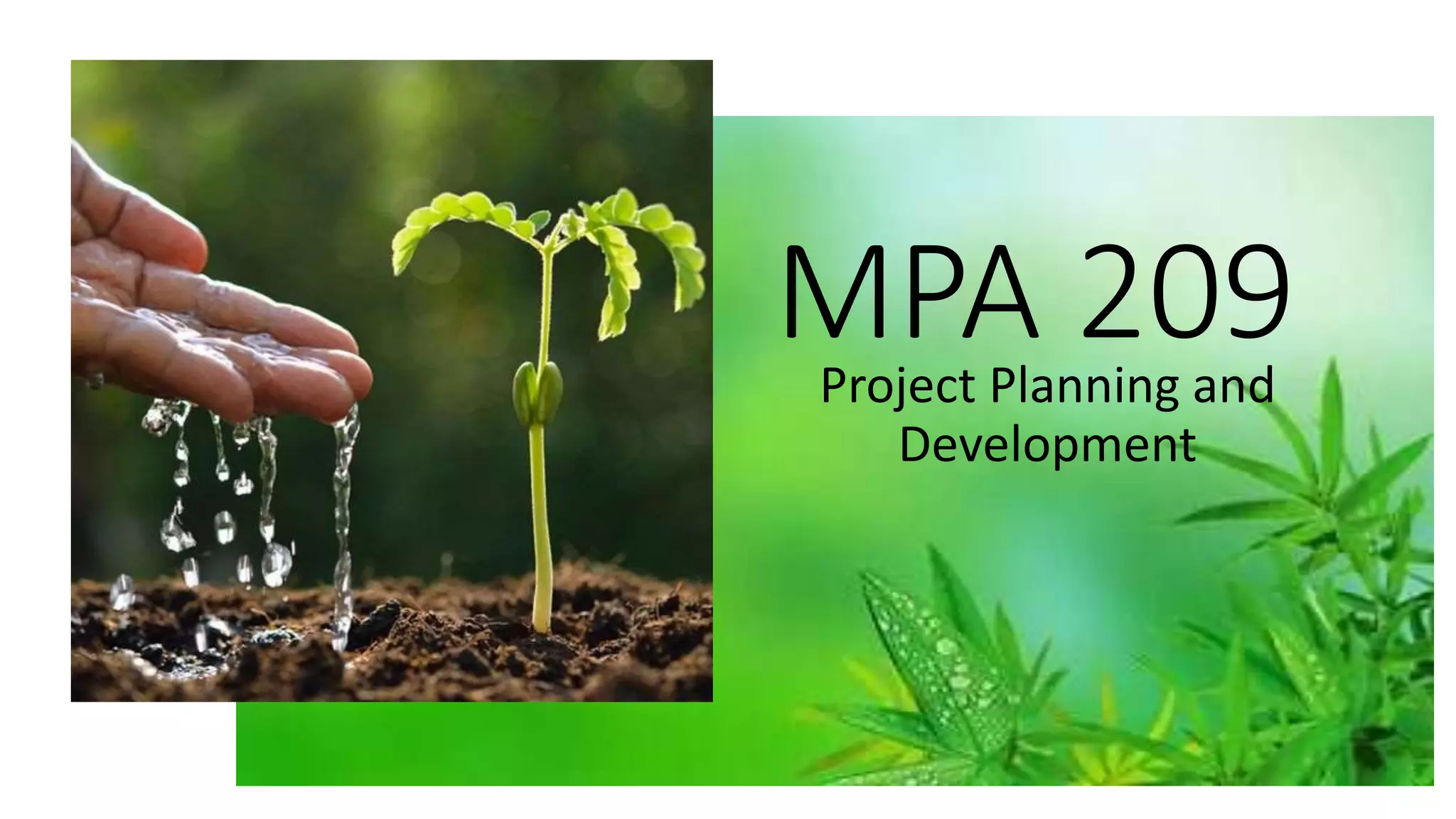 MPA 209

Project Planning and Development